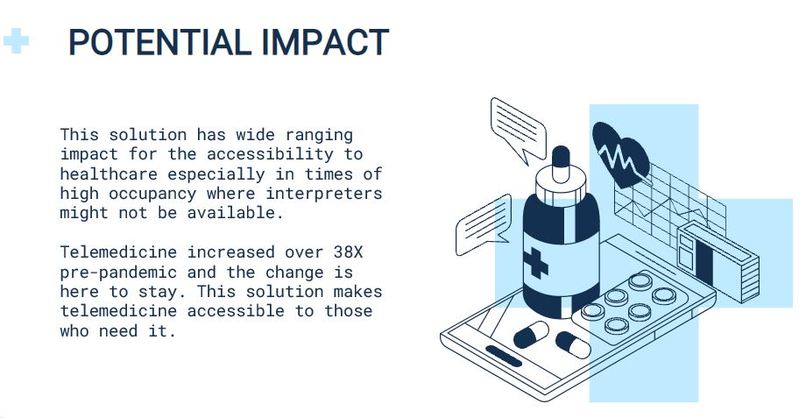 POTENTIAL IMPACT

This solution has wide ranging impact for the accessibility to healthcare especially in times of high occupancy where interpreters might not be available.

Telemedicine increased over 38X pre-pandemic and the change is here to stay. This solution makes telemedicine accessible to those who need it.